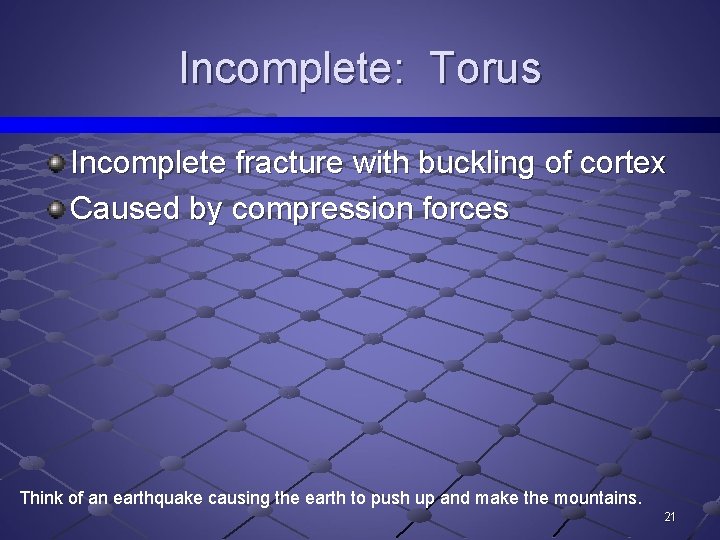 Incomplete: Torus

Incomplete fracture with buckling of cortex

Caused by compression forces

Think of an earthquake causing the earth to push up and make the mountains.

21